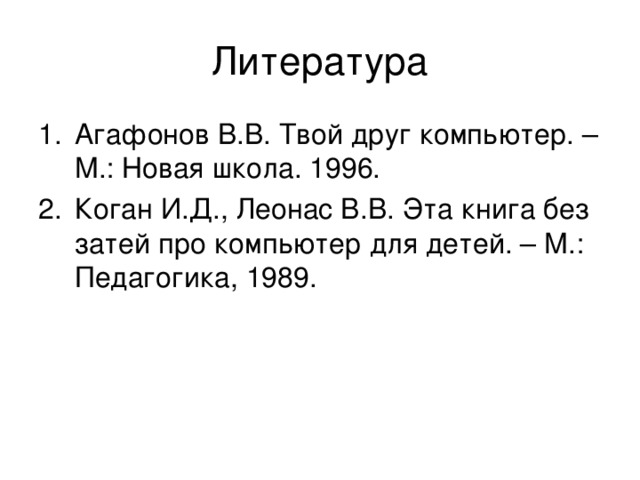 Литература

1. Агафонов В.В. Твой друг компьютер. – М.: Новая школа. 1996.
2. Коган И.Д., Леонас В.В. Эта книга без затей про компьютер для детей. – М.: Педагогика, 1989.